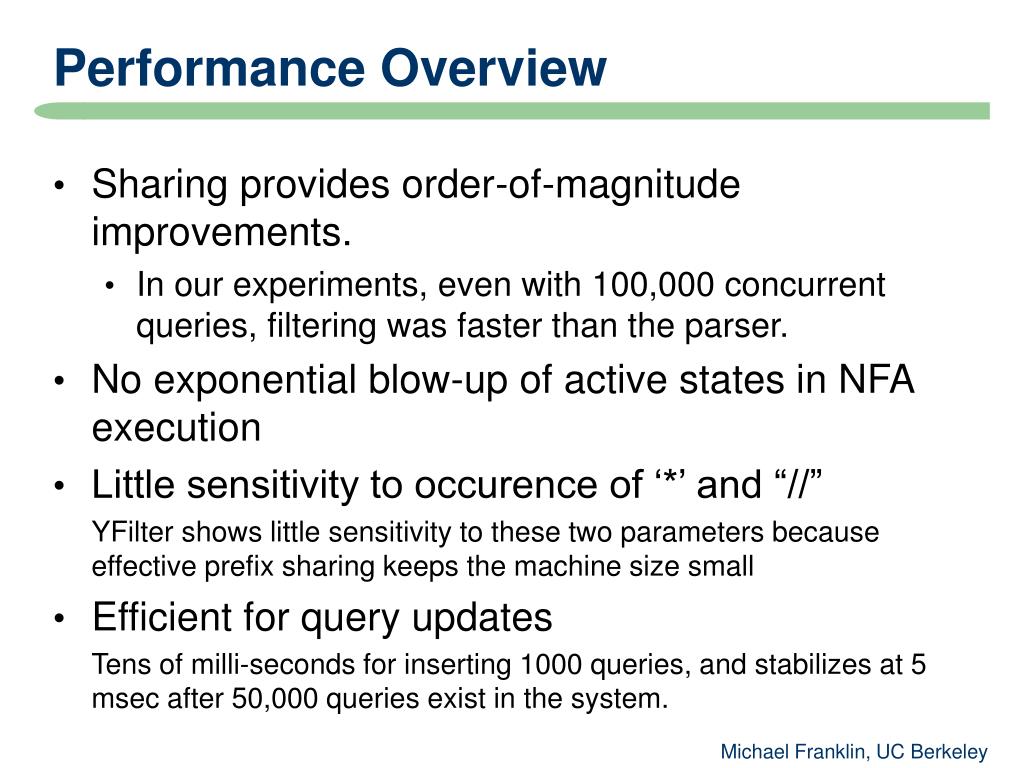 Performance Overview

• Sharing provides order-of-magnitude improvements.

• In our experiments, even with 100,000 concurrent queries, filtering was faster than the parser.

• No exponential blow-up of active states in NFA execution

• Little sensitivity to occurence of ‘*’ and “//”

YFilter shows little sensitivity to these two parameters because effective prefix sharing keeps the machine size small

• Efficient for query updates

Tens of milli-seconds for inserting 1000 queries, and stabilizes at 5 msec after 50,000 queries exist in the system.

Michael Franklin, UC Berkeley